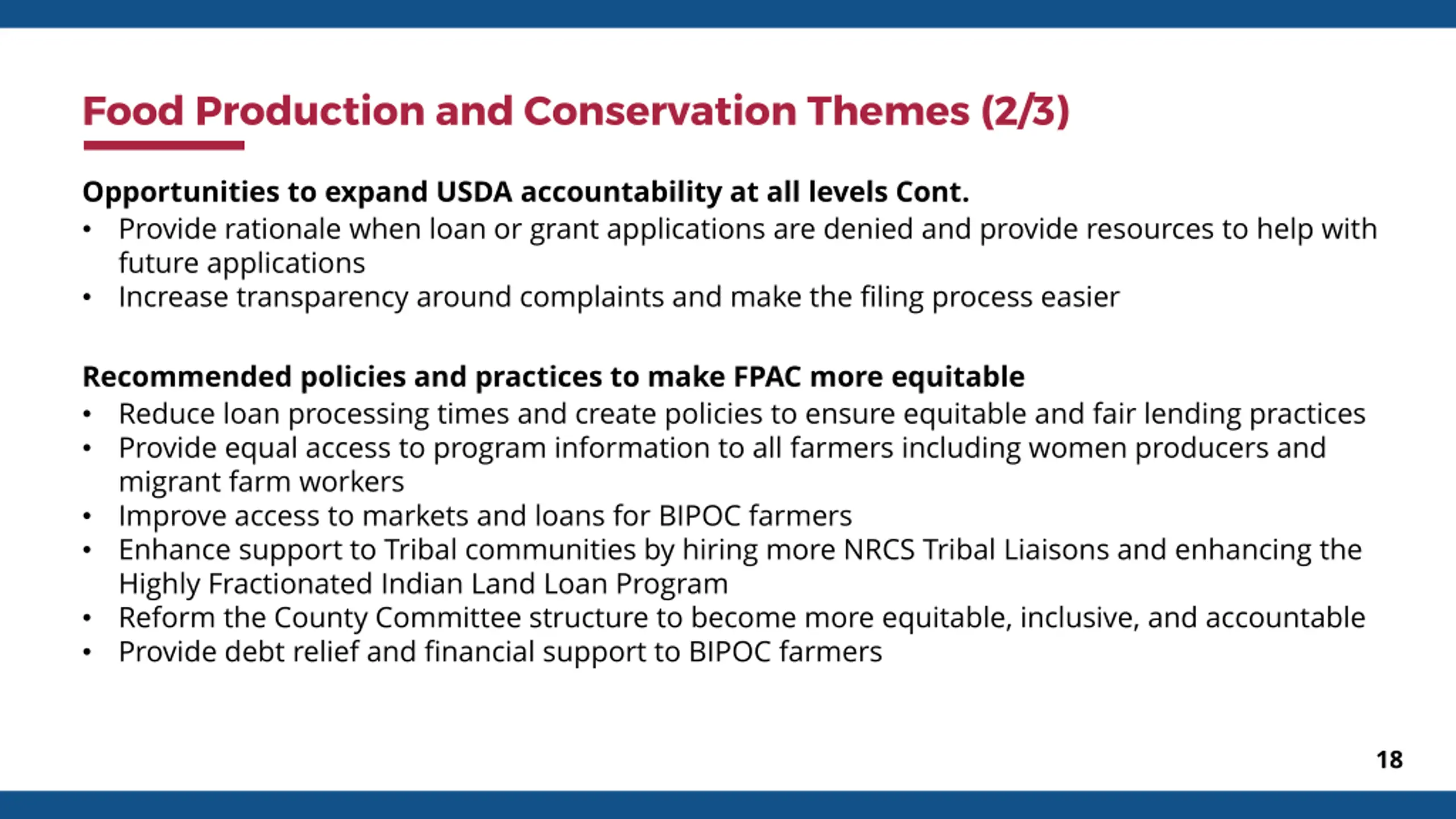 Food Production and Conservation Themes (2/3)

Opportunities to expand USDA accountability at all levels Cont.
• Provide rationale when loan or grant applications are denied and provide resources to help with future applications
• Increase transparency around complaints and make the filing process easier

Recommended policies and practices to make FPAC more equitable
• Reduce loan processing times and create policies to ensure equitable and fair lending practices
• Provide equal access to program information to all farmers including women producers and migrant farm workers
• Improve access to markets and loans for BIPOC farmers
• Enhance support to Tribal communities by hiring more NRCS Tribal Liaisons and enhancing the Highly Fractionated Indian Land Loan Program
• Reform the County Committee structure to become more equitable, inclusive, and accountable
• Provide debt relief and financial support to BIPOC farmers

18